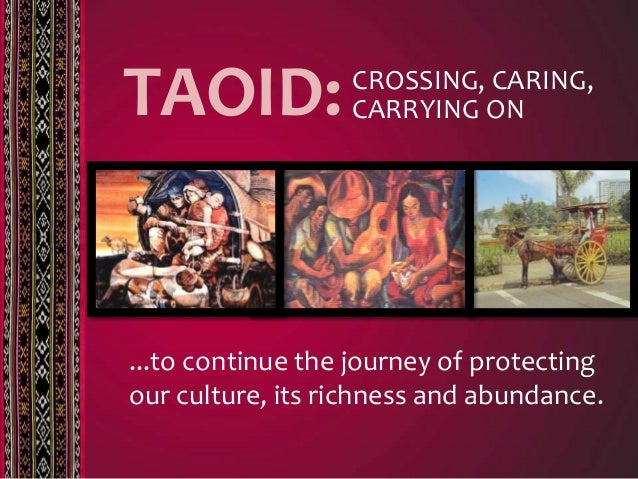 TAOID: CROSSING, CARING, CARRYING ON

...to continue the journey of protecting our culture, its richness and abundance.